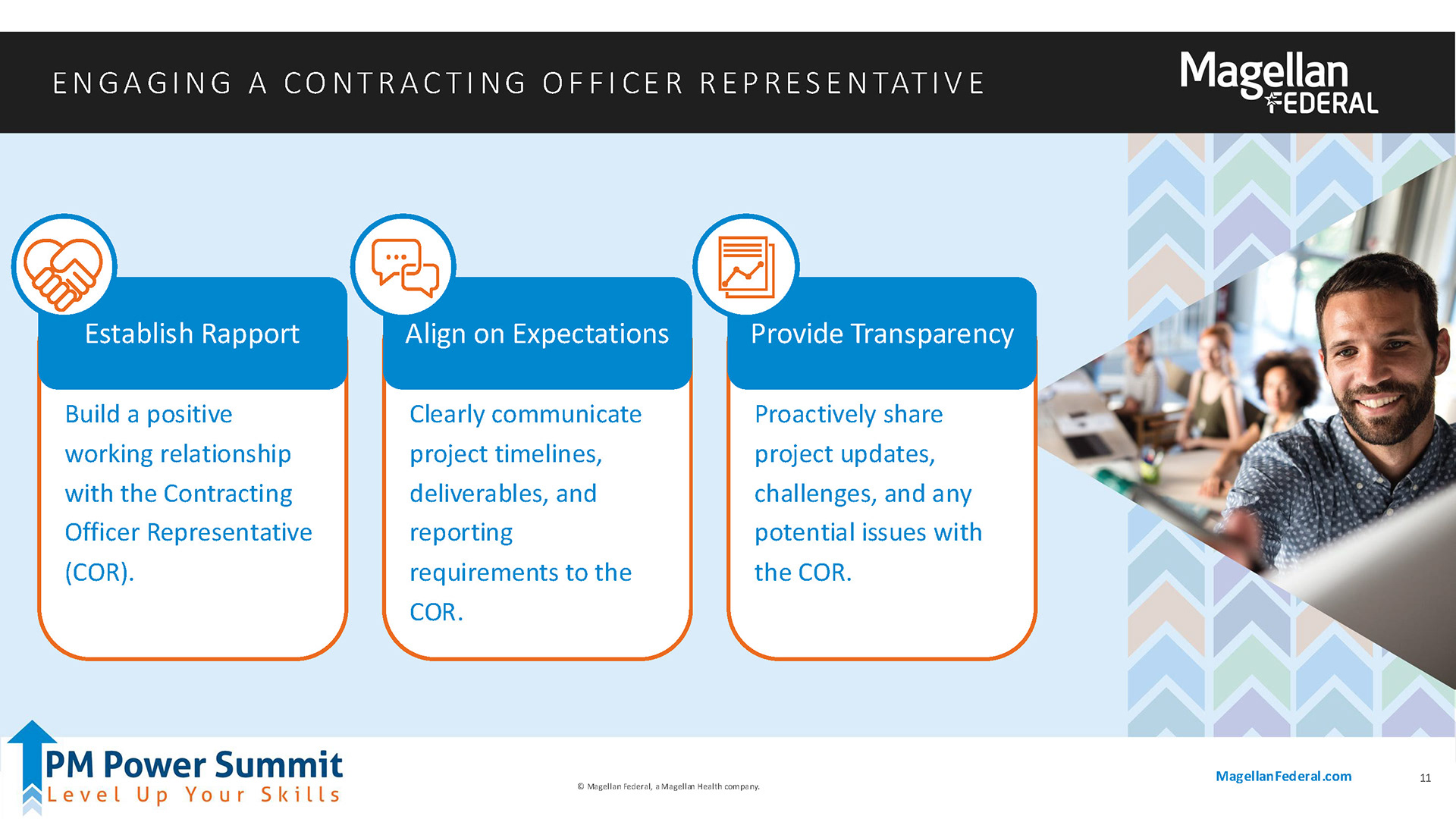 ENGAGING A CONTRACTING OFFICER REPRESENTATIVE

Magellan FEDERAL

Establish Rapport

Build a positive working relationship with the Contracting Officer Representative (COR).

Align on Expectations

Clearly communicate project timelines, deliverables, and reporting requirements to the COR.

Provide Transparency

Proactively share project updates, challenges, and any potential issues with the COR.

PM Power Summit
Level Up Your Skills

© Magellan Federal, a Magellan Health company.

MagellanFederal.com

11